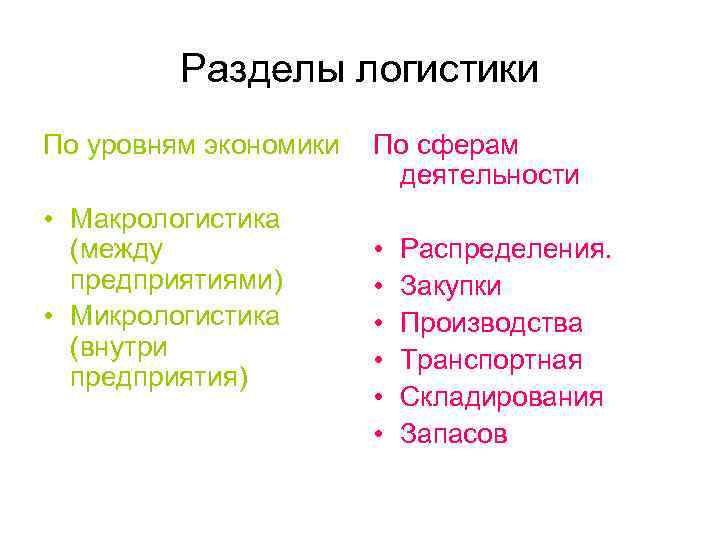 Разделы логистики

По уровням экономики

• Макрологистика (между предприятиями)
• Микрологистика (внутри предприятия)

По сферам деятельности

• Распределения.
• Закупки
• Производства
• Транспортная
• Складирования
• Запасов